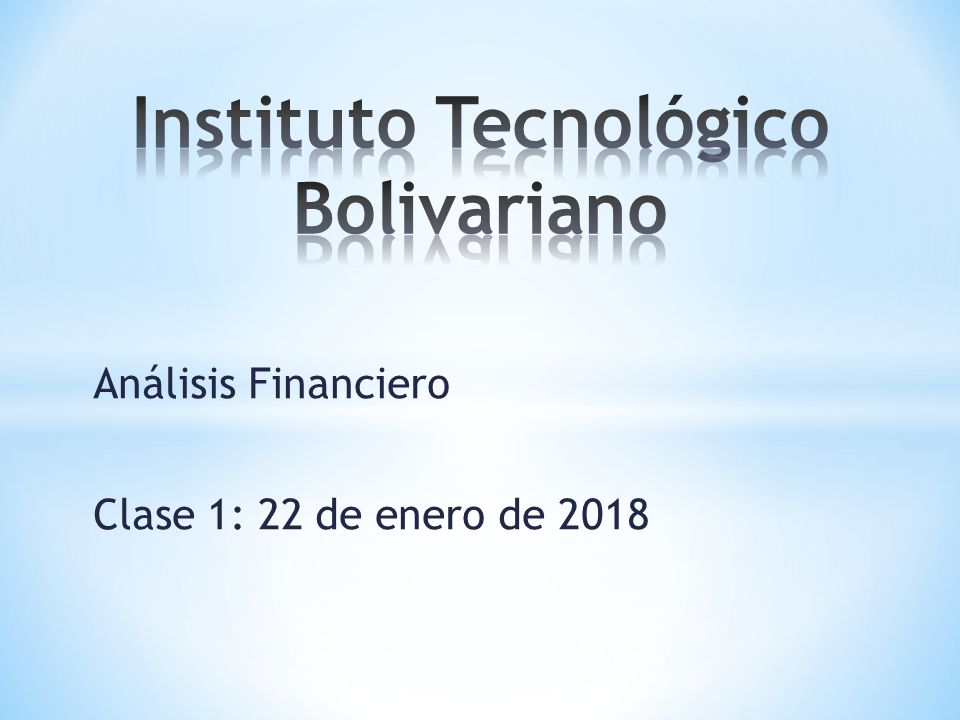 Instituto Tecnológico Bolivariano

Análisis Financiero

Clase 1: 22 de enero de 2018